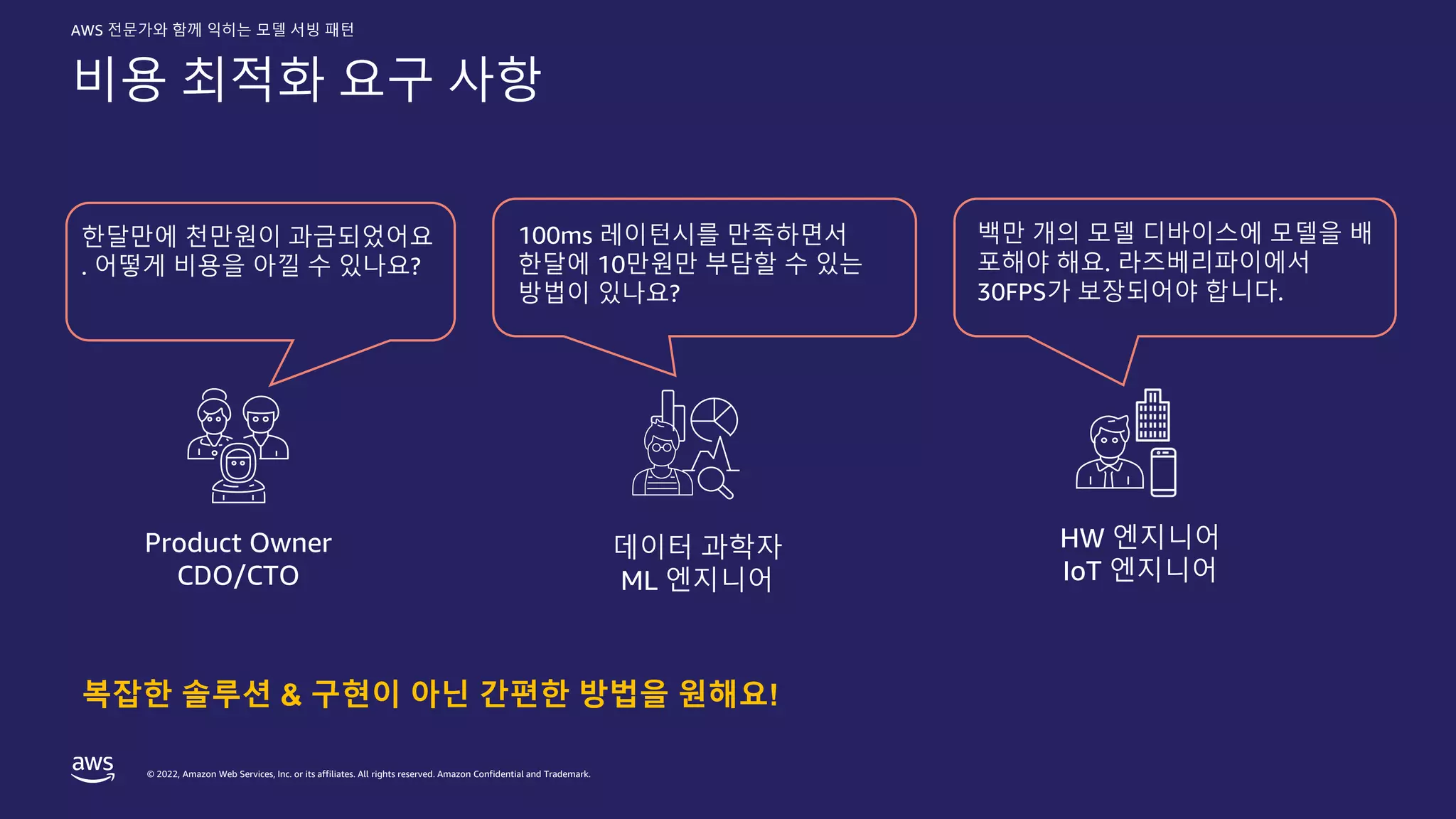 AWS 전문가와 함께 익히는 모델 서빙 패턴

비용 최적화 요구 사항

한달만에 천만원이 과금되었어요. 어떻게 비용을 아낄 수 있나요?

100ms 레이턴시를 만족하면서 한달에 10만원만 부담할 수 있는 방법이 있나요?

백만 개의 모델 디바이스에 모델을 배포해야 해요. 라즈베리파이에서 30FPS가 보장되어야 합니다.

Product Owner
CDO/CTO

데이터 과학자
ML 엔지니어

HW 엔지니어
IoT 엔지니어

복잡한 솔루션 & 구현이 아닌 간편한 방법을 원해요!

aws

© 2022, Amazon Web Services, Inc. or its affiliates. All rights reserved. Amazon Confidential and Trademark.